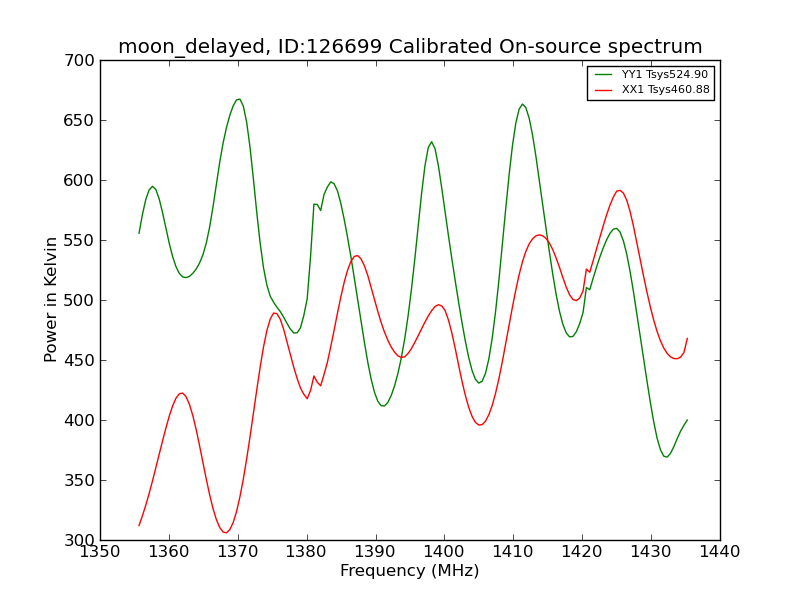 moon_delayed, ID:126699 Calibrated On-source spectrum

YY1 Tsys524.90
XX1 Tsys460.88

Power in Kelvin

700
650
600
550
500
450
400
350
300

1350 1360 1370 1380 1390 1400 1410 1420 1430 1440

Frequency (MHz)